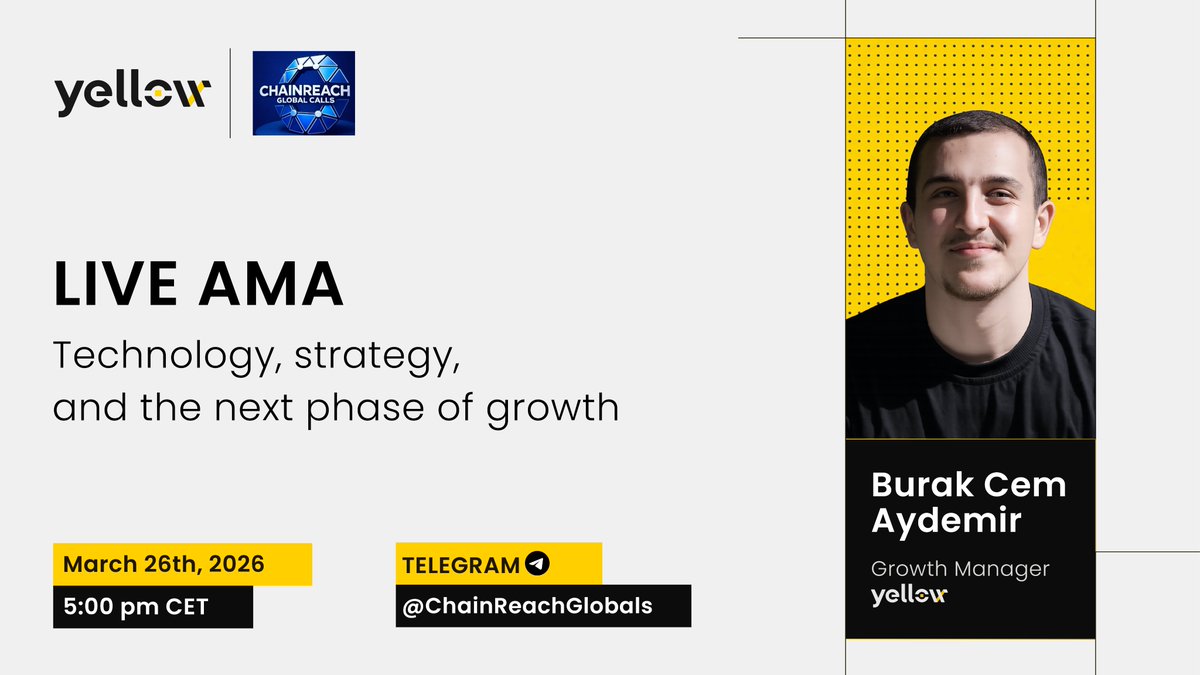 yellow

CHAINREACH
GLOBAL CALLS

LIVE AMA

Technology, strategy, and the next phase of growth

March 26th, 2026

5:00 pm CET

TELEGRAM

@ChainReachGlobals

Burak Cem Aydemir

Growth Manager

yellow